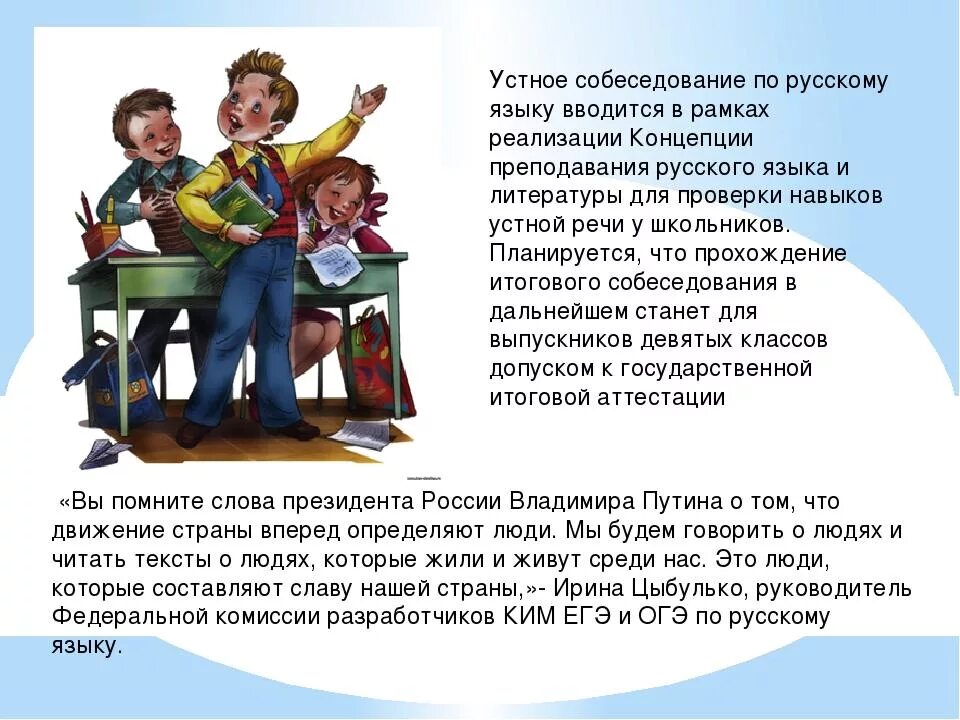 Устное собеседование по русскому языку вводится в рамках реализации Концепции преподавания русского языка и литературы для проверки навыков устной речи у школьников. Планируется, что прохождение итогового собеседования в дальнейшем станет для выпускников девятых классов допуском к государственной итоговой аттестации

«Вы помните слова президента России Владимира Путина о том, что движение страны вперед определяют люди. Мы будем говорить о людях и читать тексты о людях, которые жили и живут среди нас. Это люди, которые составляют славу нашей страны,»- Ирина Цыбулько, руководитель Федеральной комиссии разработчиков КИМ ЕГЭ и ОГЭ по русскому языку.